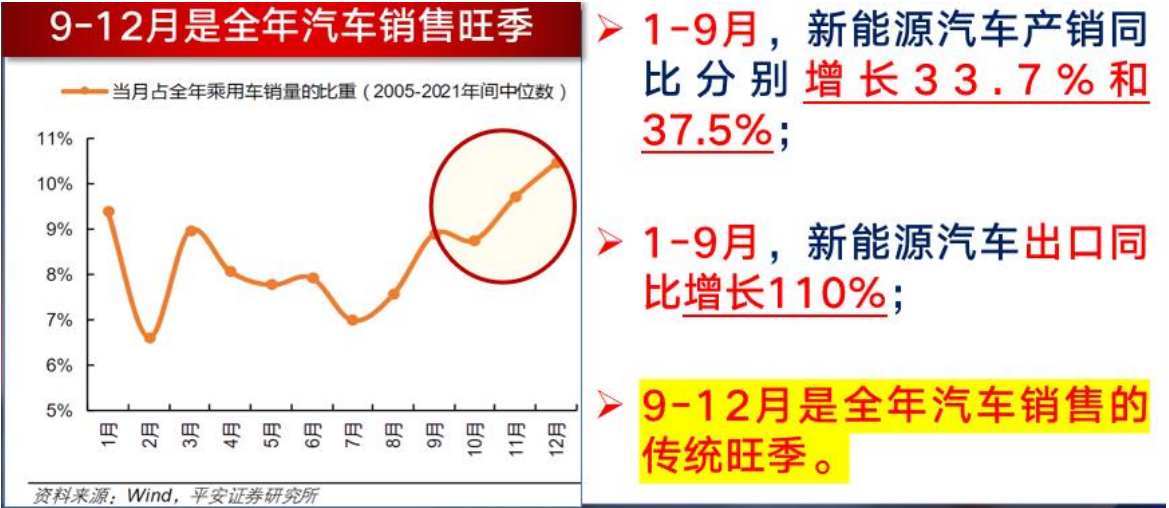 9-12月是全年汽车销售旺季

当月占全年乘用车销量的比重（2005-2021年间中位数）

11%
10%
9%
8%
7%
6%
5%

1月 2月 3月 4月 5月 6月 7月 8月 9月 10月 11月 12月

资料来源：Wind，平安证券研究所

➢ 1-9月，新能源汽车产销同比分别增长33.7%和37.5%；

➢ 1-9月，新能源汽车出口同比增长110%；

➢ 9-12月是全年汽车销售的传统旺季。